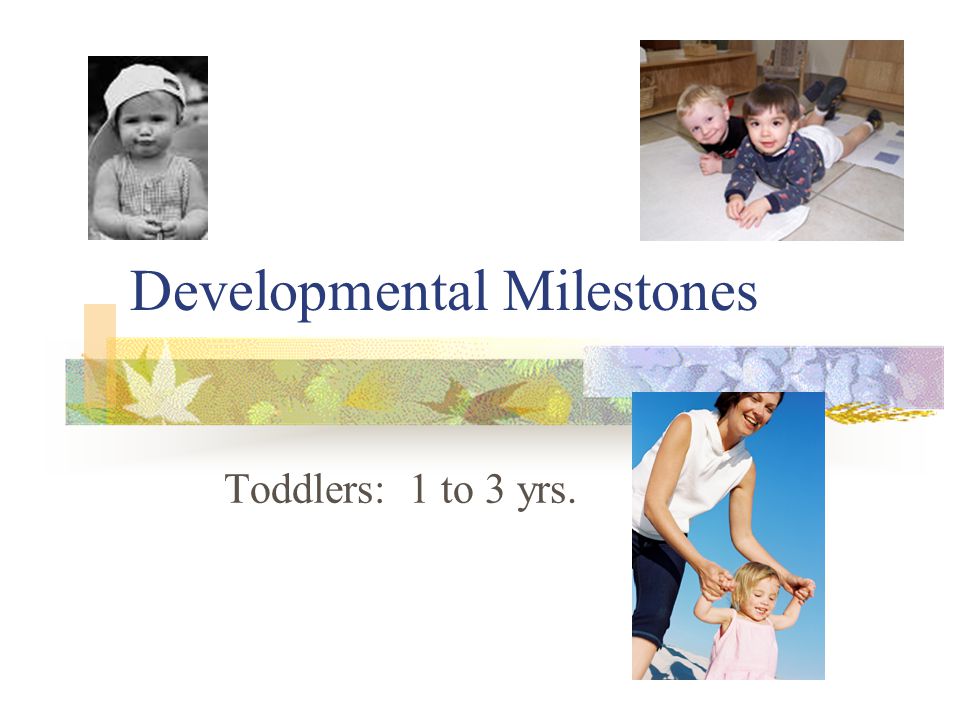 Developmental Milestones

Toddlers:  1 to 3 yrs.